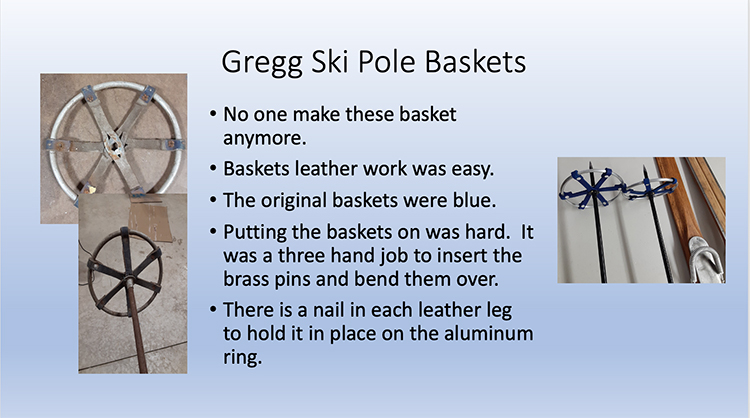 Gregg Ski Pole Baskets

• No one make these basket anymore.
• Baskets leather work was easy.
• The original baskets were blue.
• Putting the baskets on was hard. It was a three hand job to insert the brass pins and bend them over.
• There is a nail in each leather leg to hold it in place on the aluminum ring.